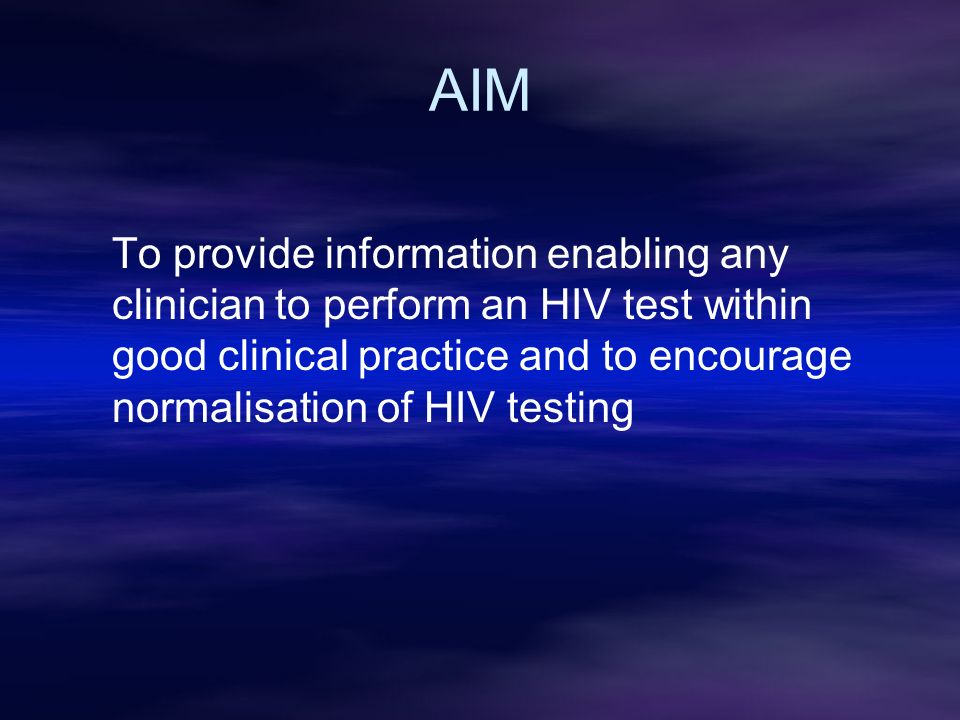 AIM

To provide information enabling any clinician to perform an HIV test within good clinical practice and to encourage normalisation of HIV testing